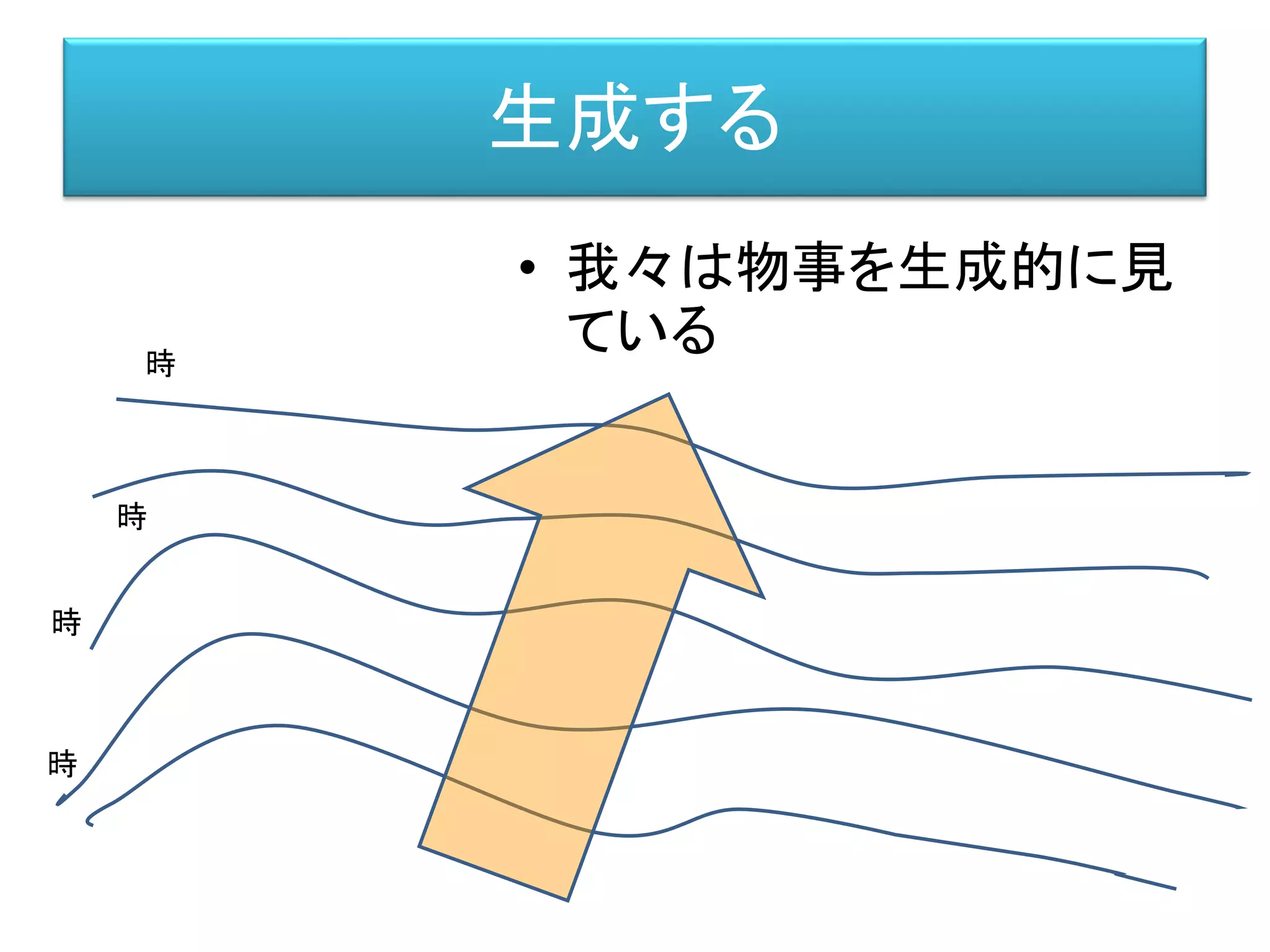 生成する

• 我々は物事を生成的に見ている

時

時

時

時